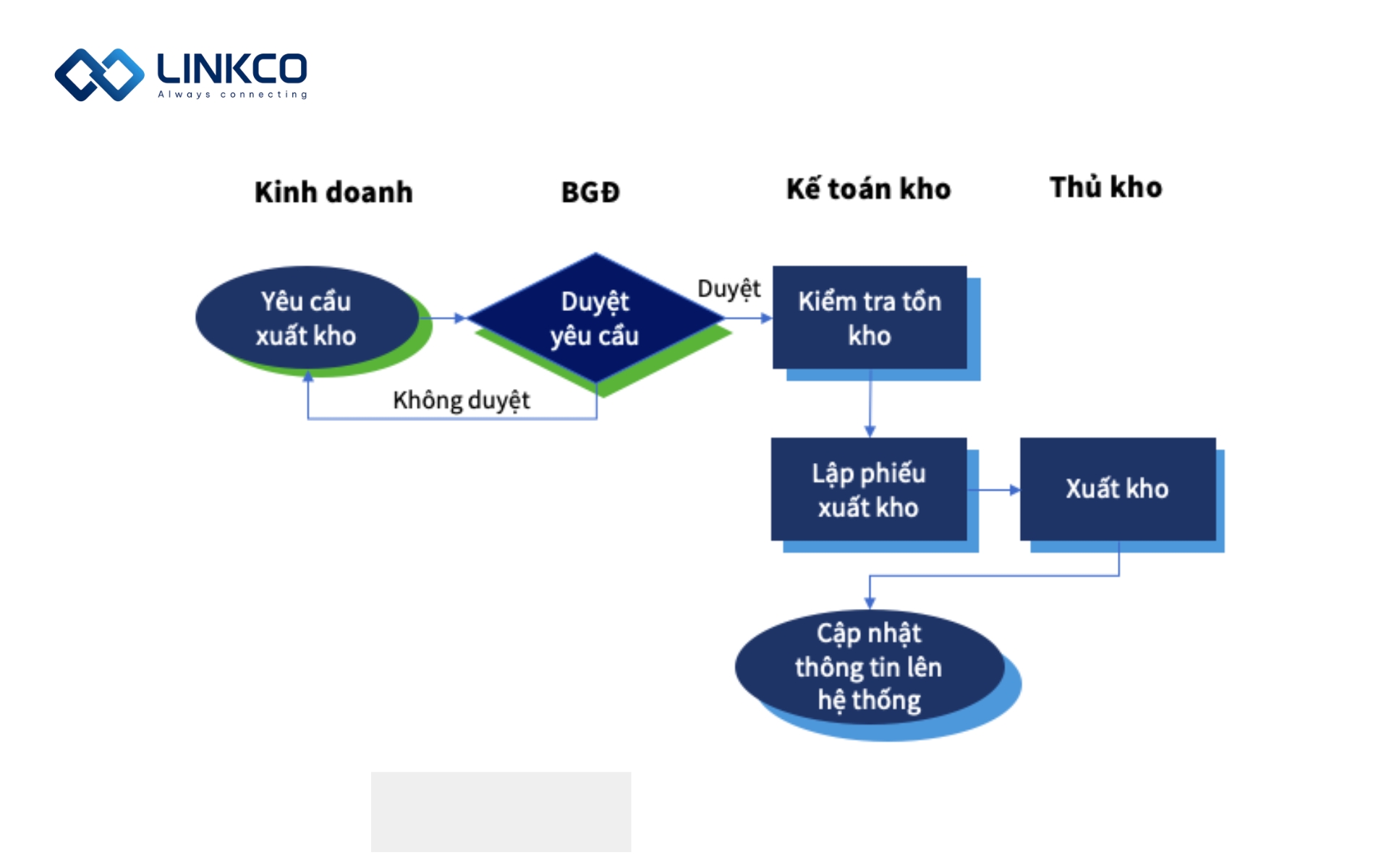 LINKCO
Always connecting

Kinh doanh

BGĐ

Kế toán kho

Thủ kho

Yêu cầu xuất kho

Duyệt yêu cầu

Duyệt

Kiểm tra tồn kho

Không duyệt

Lập phiếu xuất kho

Xuất kho

Cập nhật thông tin lên hệ thống